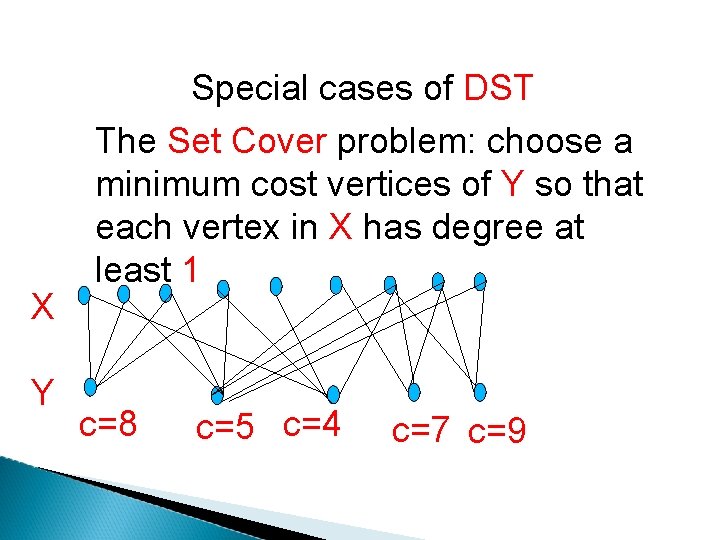 Special cases of DST

The Set Cover problem: choose a minimum cost vertices of Y so that each vertex in X has degree at least 1

X

Y

c=8 c=5 c=4 c=7 c=9